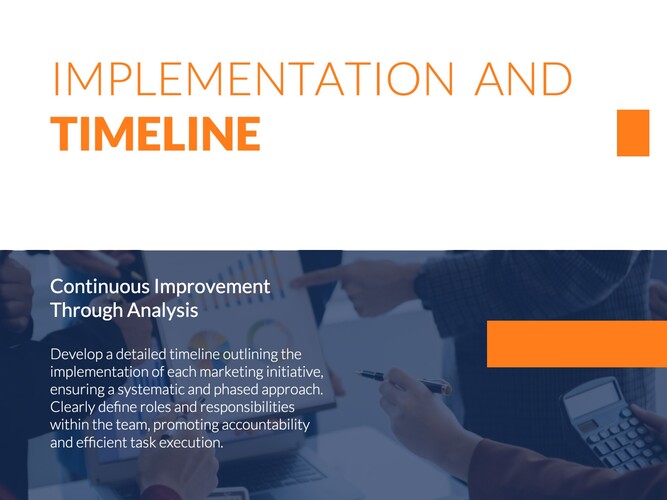 IMPLEMENTATION AND
TIMELINE

Continuous Improvement Through Analysis

Develop a detailed timeline outlining the implementation of each marketing initiative, ensuring a systematic and phased approach. Clearly define roles and responsibilities within the team, promoting accountability and efficient task execution.